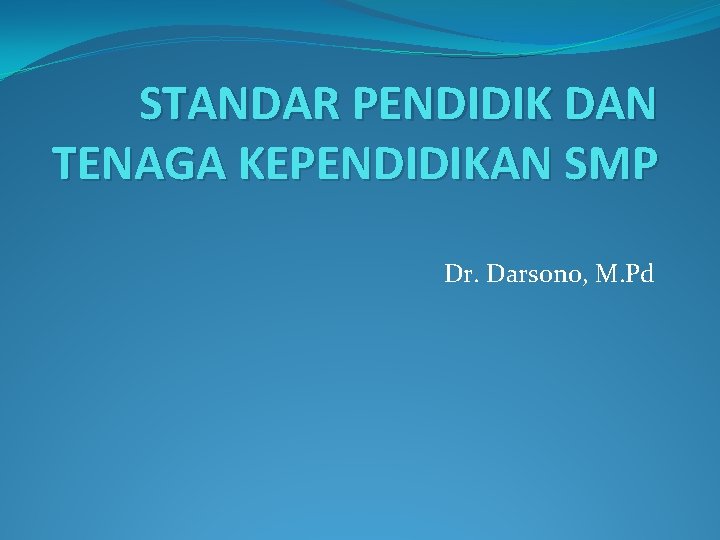 STANDAR PENDIDIK DAN TENAGA KEPENDIDIKAN SMP

Dr. Darsono, M.Pd